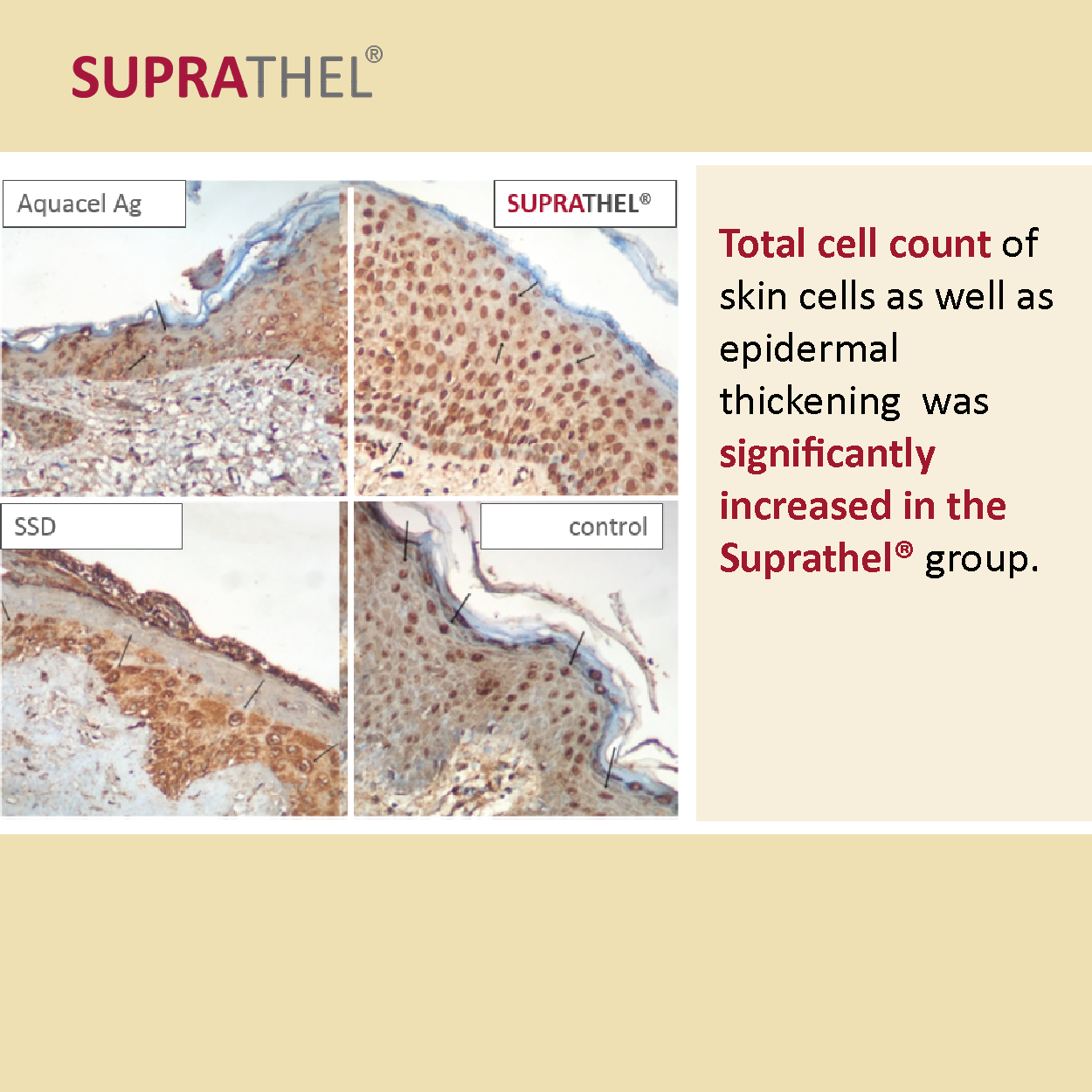 SUPRATHEL®

Aquacel Ag

SUPRATHEL®

SSD

control

Total cell count of skin cells as well as epidermal thickening was significantly increased in the Suprathel® group.